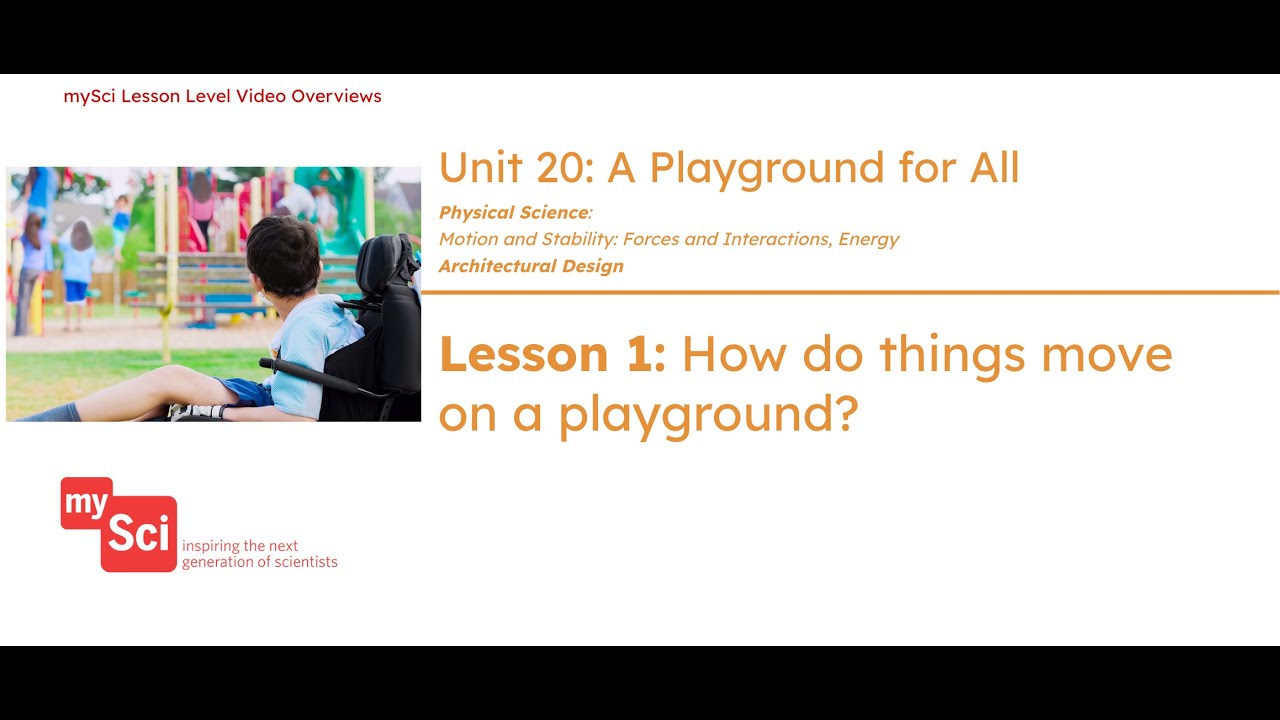 mySci Lesson Level Video Overviews

Unit 20: A Playground for All

Physical Science:
Motion and Stability: Forces and Interactions, Energy
Architectural Design

Lesson 1: How do things move on a playground?

my Sci inspiring the next generation of scientists